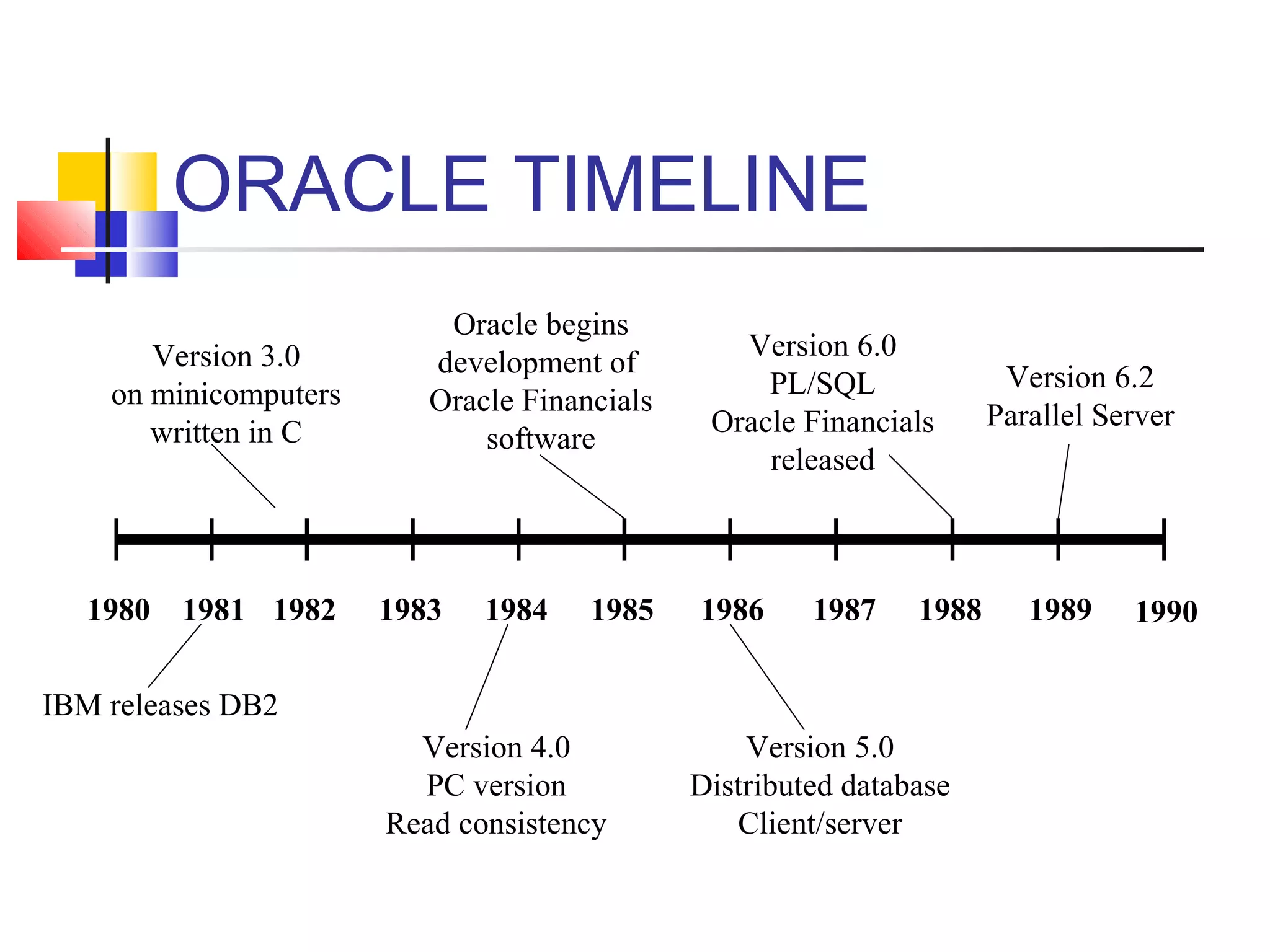 ORACLE TIMELINE

Version 3.0
on minicomputers
written in C

Oracle begins
development of
Oracle Financials
software

Version 6.0
PL/SQL
Oracle Financials
released

Version 6.2
Parallel Server

1980 1981 1982 1983 1984 1985 1986 1987 1988 1989 1990

IBM releases DB2

Version 4.0
PC version
Read consistency

Version 5.0
Distributed database
Client/server